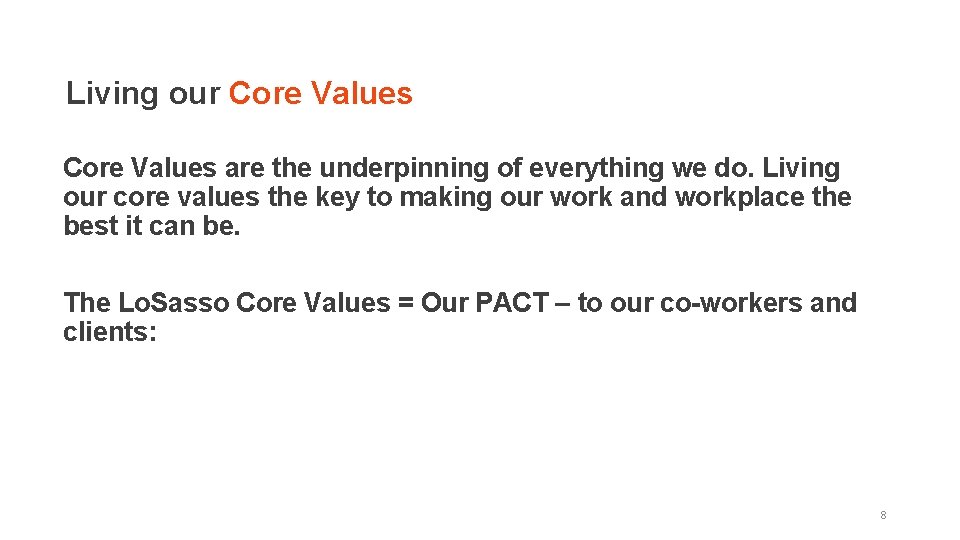 Living our Core Values

Core Values are the underpinning of everything we do. Living our core values the key to making our work and workplace the best it can be.

The LoSasso Core Values = Our PACT – to our co-workers and clients:

8